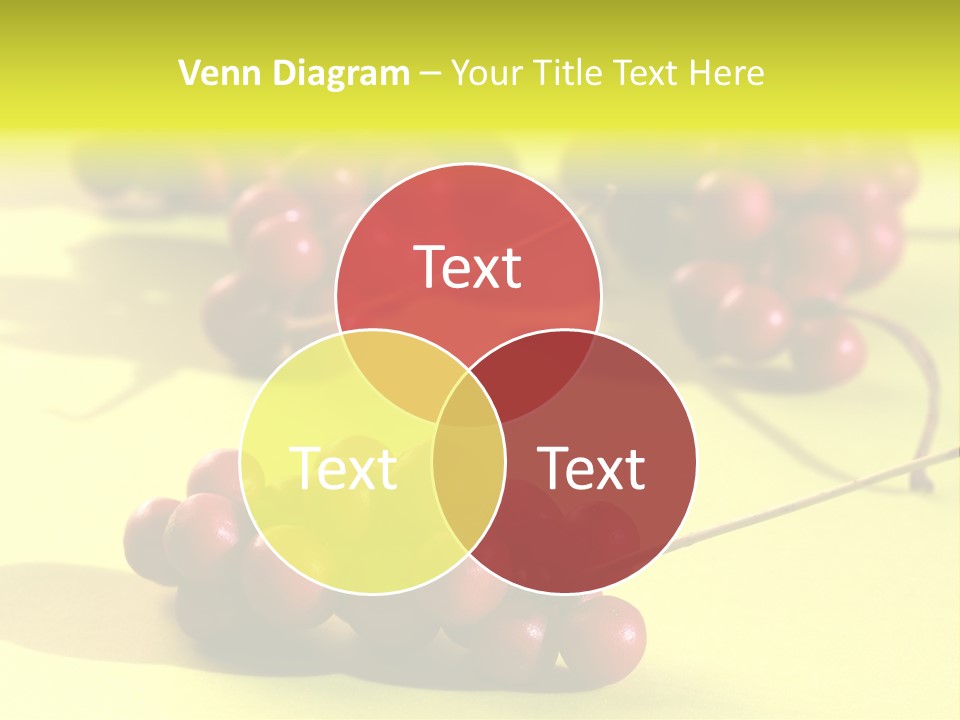 Venn Diagram – Your Title Text Here

Text

Text

Text